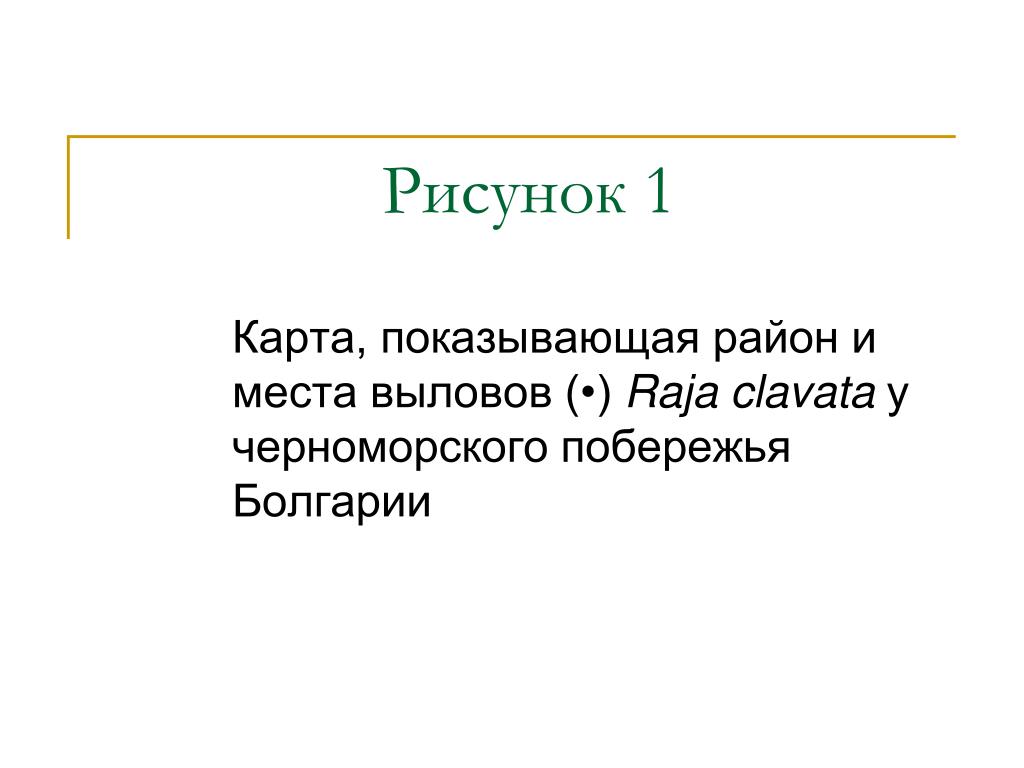 Рисунок 1

Карта, показывающая район и места выловов (•) Raja clavata у черноморского побережья Болгарии